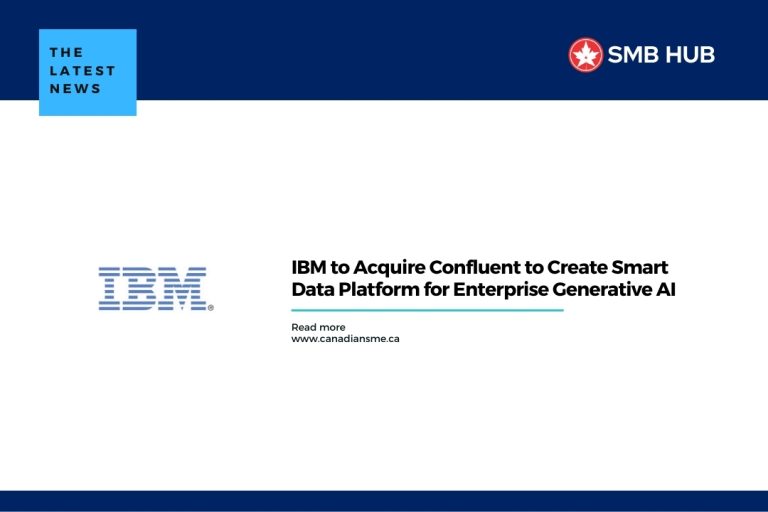 THE LATEST NEWS

SMB HUB

IBM®

IBM to Acquire Confluent to Create Smart Data Platform for Enterprise Generative AI

Read more
www.canadiansme.ca